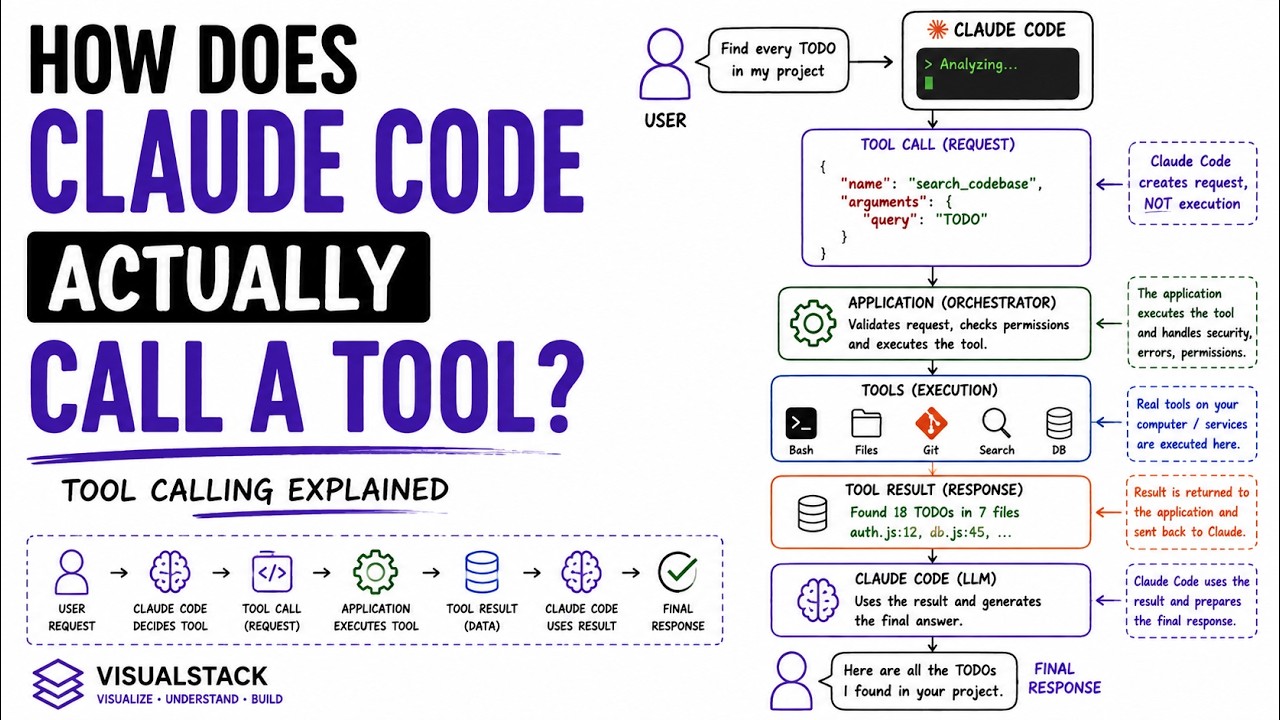 HOW DOES
CLAUDE CODE
ACTUALLY
CALL A TOOL?

TOOL CALLING EXPLAINED

USER REQUEST → CLAUDE CODE DECIDES TOOL → TOOL CALL (REQUEST) → APPLICATION EXECUTES TOOL → TOOL RESULT (DATA) → CLAUDE CODE USES RESULT → FINAL RESPONSE

VISUALSTACK
VISUALIZE • UNDERSTAND • BUILD

USER

Find every TODO in my project

CLAUDE CODE
> Analyzing...

TOOL CALL (REQUEST)
{
"name": "search_codebase",
"arguments": {
"query": "TODO"
}
}

Claude Code creates request, NOT execution

APPLICATION (ORCHESTRATOR)
Validates request, checks permissions and executes the tool.

The application executes the tool and handles security, errors, permissions.

TOOLS (EXECUTION)
Bash Files Git Search DB

Real tools on your computer / services are executed here.

TOOL RESULT (RESPONSE)
Found 18 TODOs in 7 files
auth.js:12, db.js:45, ...

Result is returned to the application and sent back to Claude.

CLAUDE CODE (LLM)
Uses the result and generates the final answer.

Claude Code uses the result and prepares the final response.

Here are all the TODOs I found in your project.

FINAL RESPONSE